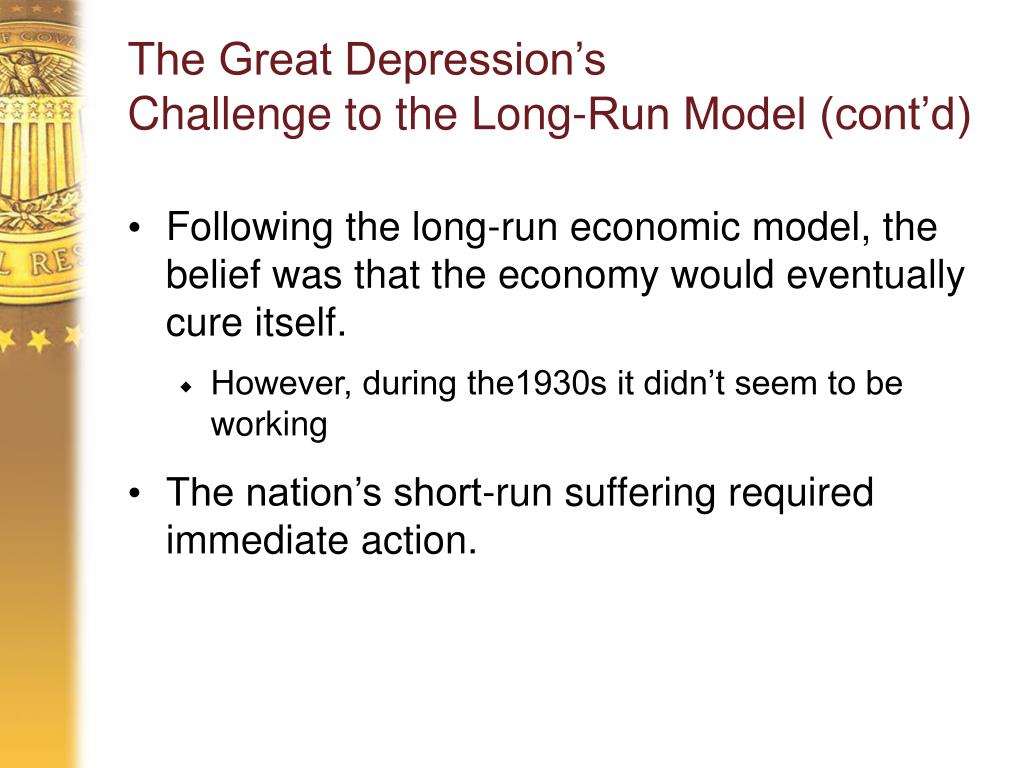 The Great Depression's
Challenge to the Long-Run Model (cont'd)

• Following the long-run economic model, the belief was that the economy would eventually cure itself.

◆ However, during the1930s it didn't seem to be working

• The nation's short-run suffering required immediate action.